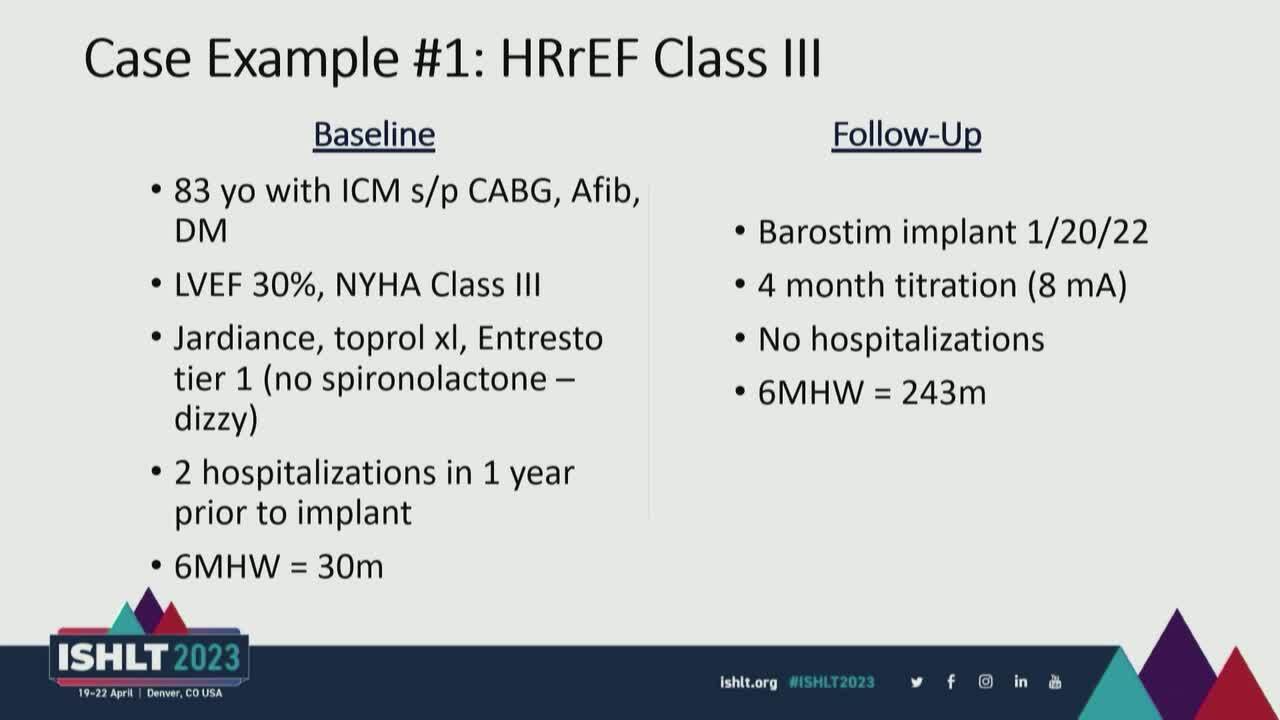 Case Example #1: HRrEF Class III

Baseline

• 83 yo with ICM s/p CABG, Afib, DM
• LVEF 30%, NYHA Class III
• Jardiance, toprol xl, Entresto tier 1 (no spironolactone – dizzy)
• 2 hospitalizations in 1 year prior to implant
• 6MHW = 30m

Follow-Up

• Barostim implant 1/20/22
• 4 month titration (8 mA)
• No hospitalizations
• 6MHW = 243m

ISHLT 2023
19–22 April | Denver, CO USA

ishlt.org #ISHLT2023